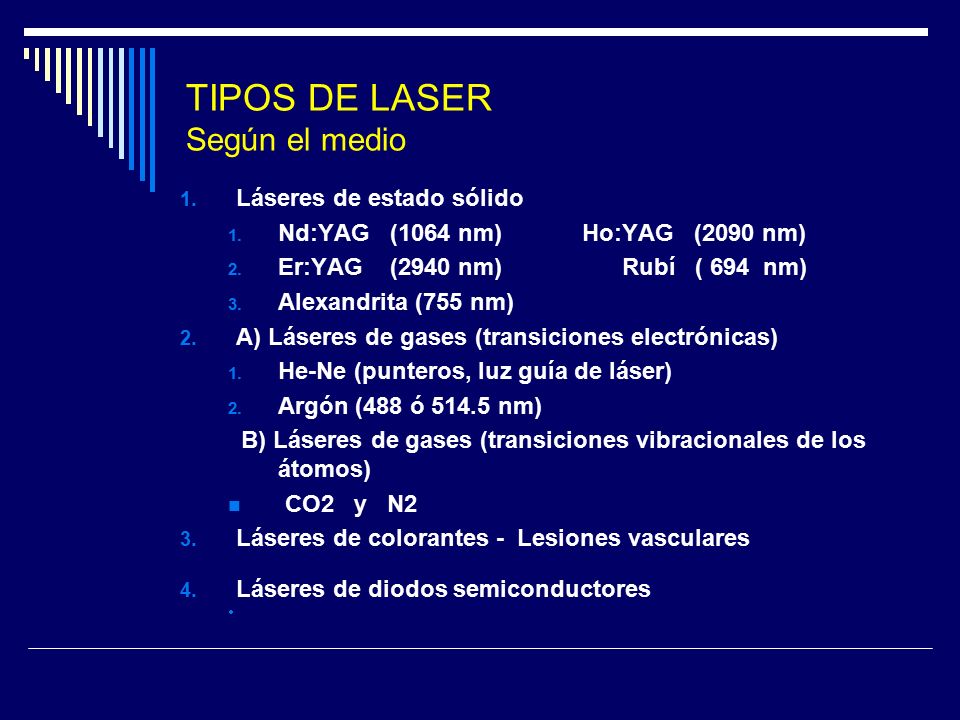 TIPOS DE LASER
Según el medio

1. Láseres de estado sólido
   1. Nd:YAG (1064 nm) Ho:YAG (2090 nm)
   2. Er:YAG (2940 nm) Rubí ( 694 nm)
   3. Alexandrita (755 nm)
2. A) Láseres de gases (transiciones electrónicas)
   1. He-Ne (punteros, luz guía de láser)
   2. Argón (488 ó 514.5 nm)

   B) Láseres de gases (transiciones vibracionales de los átomos)
   - CO2 y N2
3. Láseres de colorantes - Lesiones vasculares
4. Láseres de diodos semiconductores